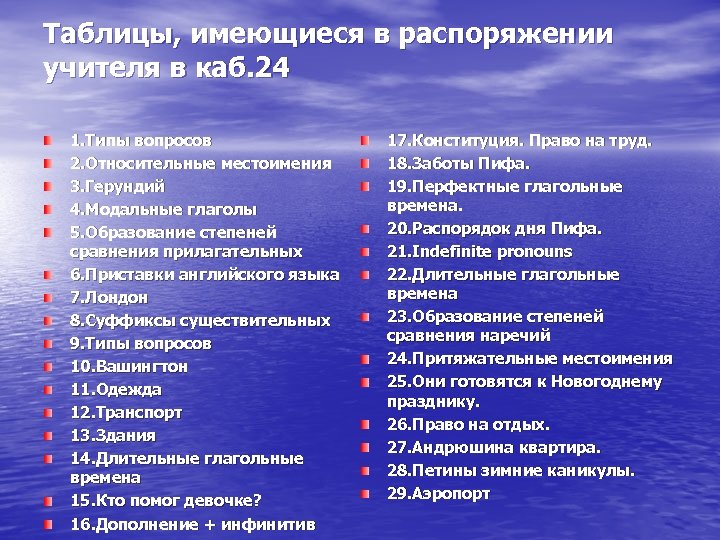 Таблицы, имеющиеся в распоряжении учителя в каб.24

1.Типы вопросов
2.Относительные местоимения
3.Герундий
4.Модальные глаголы
5.Образование степеней сравнения прилагательных
6.Приставки английского языка
7.Лондон
8.Суффиксы существительных
9.Типы вопросов
10.Вашингтон
11.Одежда
12.Транспорт
13.Здания
14.Длительные глагольные времена
15.Кто помог девочке?
16.Дополнение + инфинитив

17.Конституция. Право на труд.
18.Заботы Пифа.
19.Перфектные глагольные времена.
20.Распорядок дня Пифа.
21.Indefinite pronouns
22.Длительные глагольные времена
23.Образование степеней сравнения наречий
24.Притяжательные местоимения
25.Они готовятся к Новогоднему празднику.
26.Право на отдых.
27.Андрюшина квартира.
28.Петины зимние каникулы.
29.Аэропорт